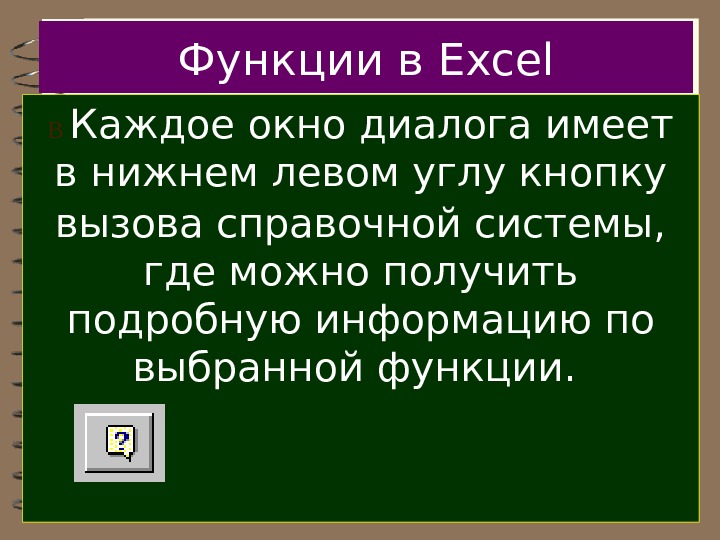 Функции в Excel

Каждое окно диалога имеет в нижнем левом углу кнопку вызова справочной системы, где можно получить подробную информацию по выбранной функции.

?